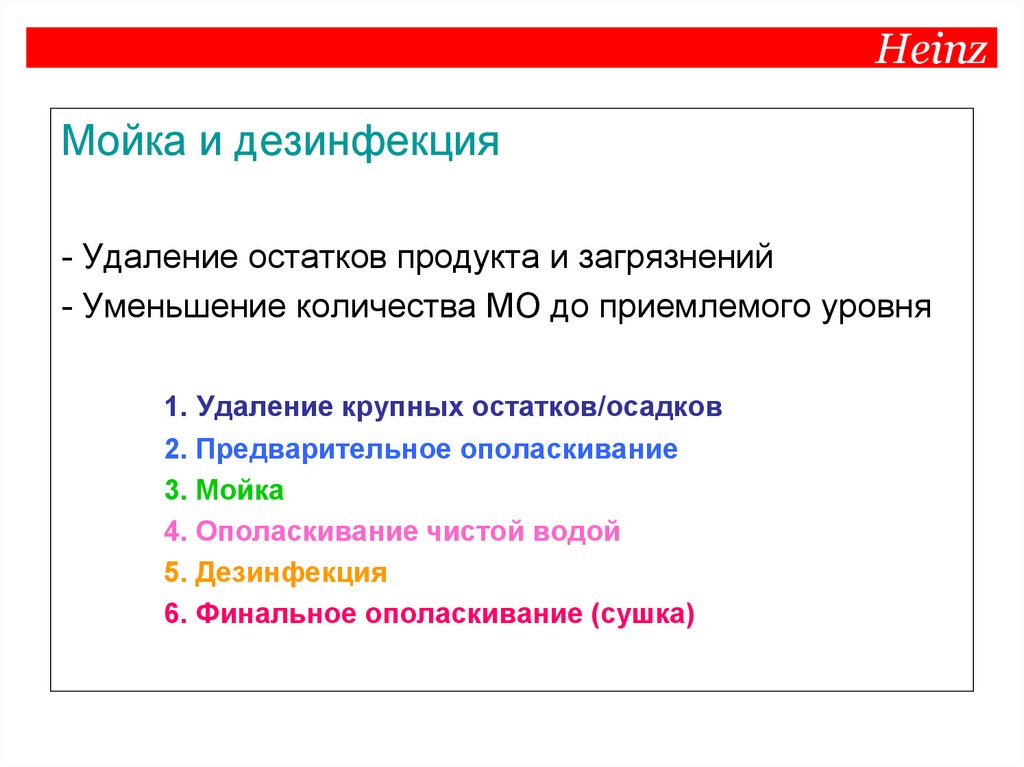 Heinz

Мойка и дезинфекция

- Удаление остатков продукта и загрязнений
- Уменьшение количества МО до приемлемого уровня

1. Удаление крупных остатков/осадков
2. Предварительное ополаскивание
3. Мойка
4. Ополаскивание чистой водой
5. Дезинфекция
6. Финальное ополаскивание (сушка)